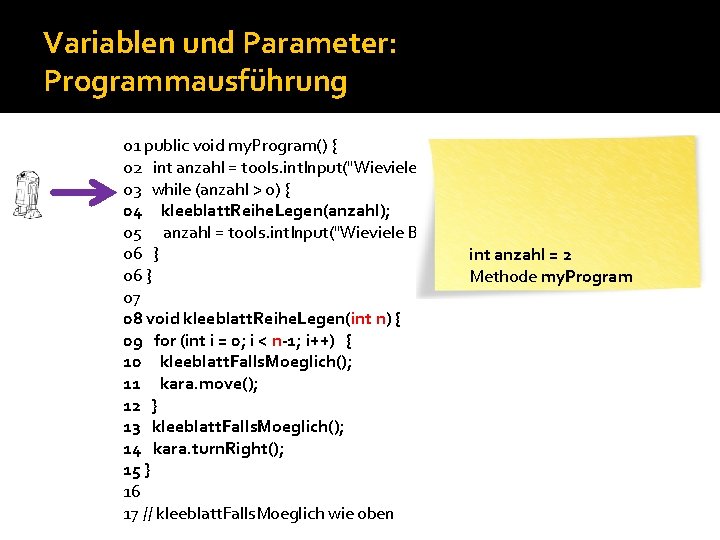 Variablen und Parameter: Programmausführung

01 public void myProgram() {
02 int anzahl = tools.intInput("Wieviele
03 while (anzahl > 0) {
04 kleeblattReiheLegen(anzahl);
05 anzahl = tools.intInput("Wieviele B
06 }
06 }
07
08 void kleeblattReiheLegen(int n) {
09 for (int i = 0; i < n-1; i++) {
10 kleeblattFallsMoeglich();
11 kara.move();
12 }
13 kleeblattFallsMoeglich();
14 kara.turnRight();
15 }
16
17 // kleeblattFallsMoeglich wie oben

int anzahl = 2
Methode myProgram